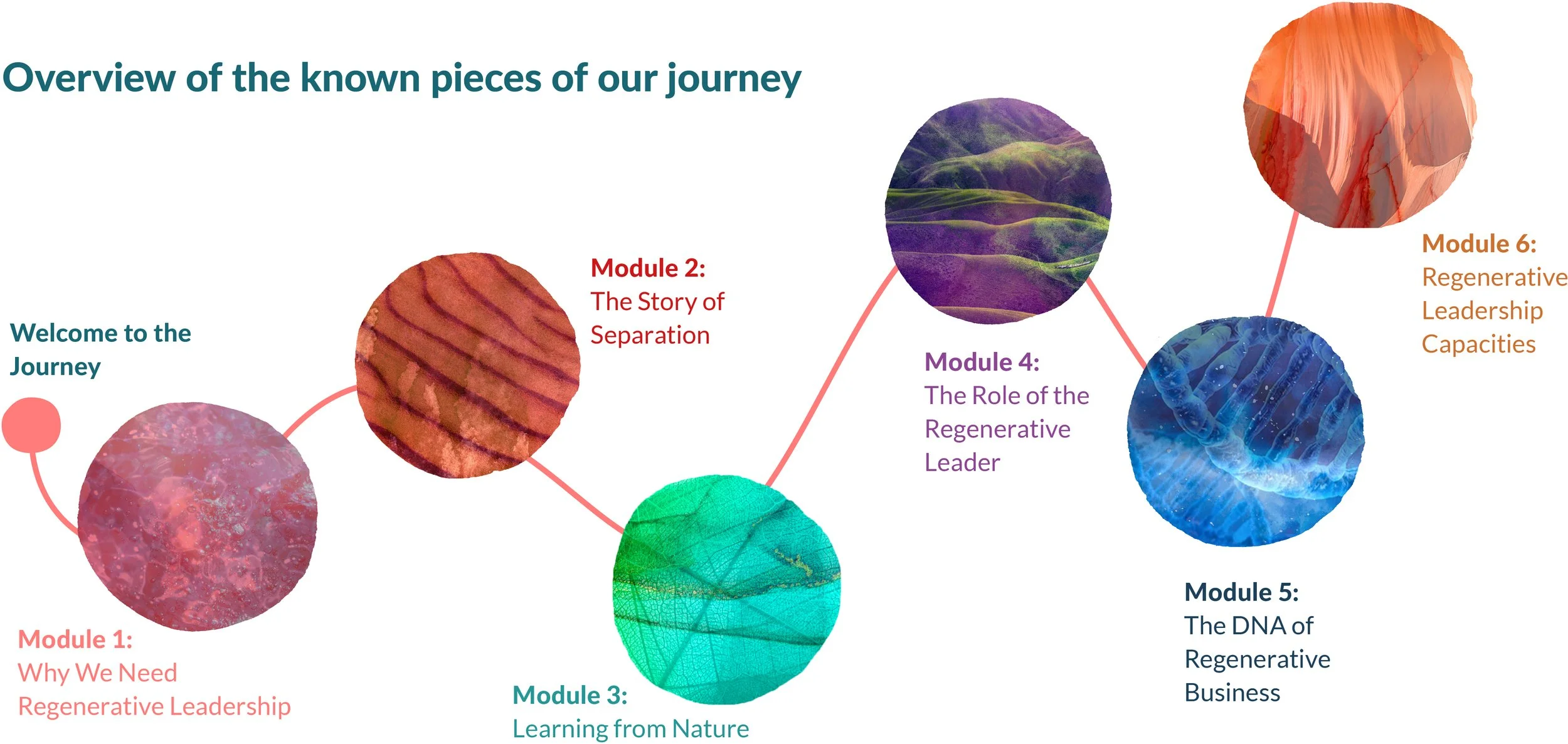 Overview of the known pieces of our journey

Welcome to the Journey

Module 1:
Why We Need Regenerative Leadership

Module 2:
The Story of Separation

Module 3:
Learning from Nature

Module 4:
The Role of the Regenerative Leader

Module 5:
The DNA of Regenerative Business

Module 6:
Regenerative Leadership Capacities